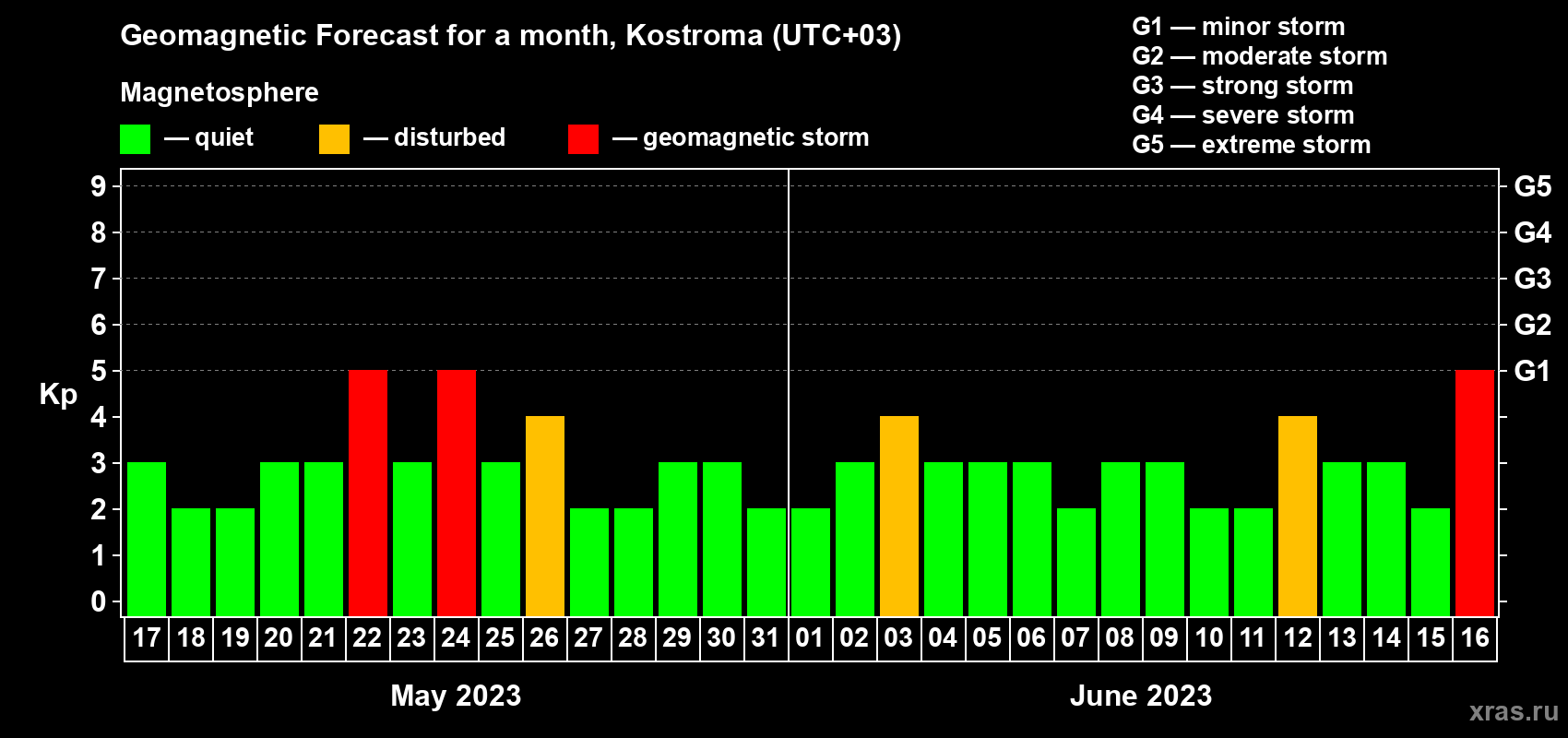 Geomagnetic Forecast for a month, Kostroma (UTC+03)

Magnetosphere

— quiet — disturbed — geomagnetic storm

G1 — minor storm
G2 — moderate storm
G3 — strong storm
G4 — severe storm
G5 — extreme storm

Kp

9
8
7
6
5
4
3
2
1
0

G5
G4
G3
G2
G1

17 18 19 20 21 22 23 24 25 26 27 28 29 30 31 01 02 03 04 05 06 07 08 09 10 11 12 13 14 15 16

May 2023

June 2023

xras.ru